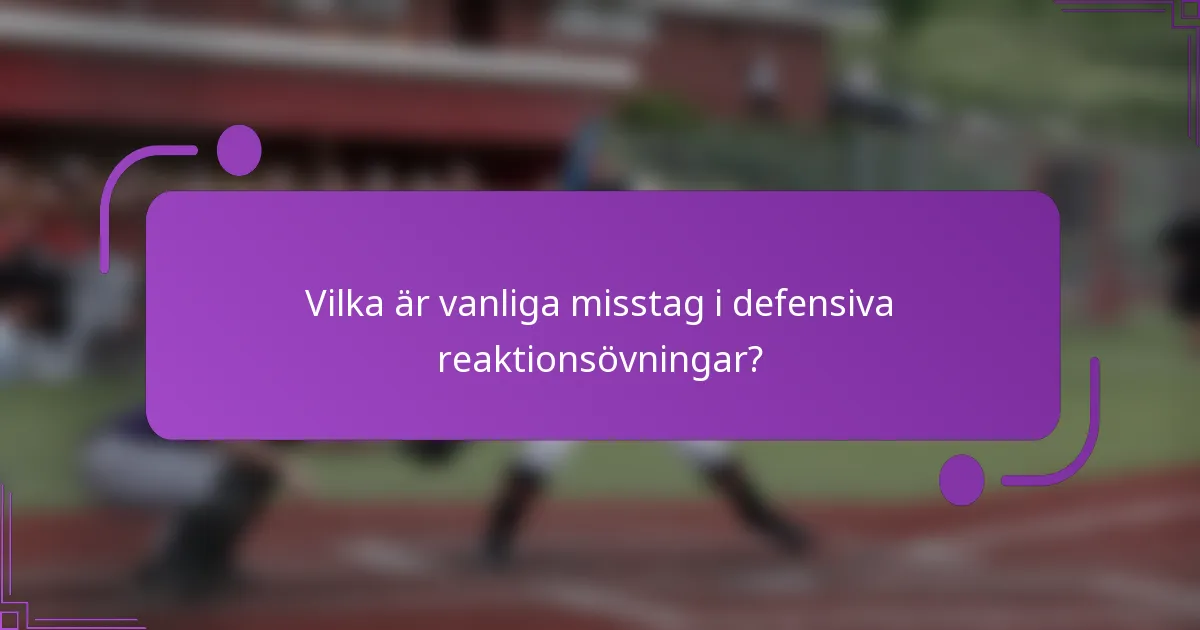 Vilka är vanliga misstag i defensiva reaktionsövningar?